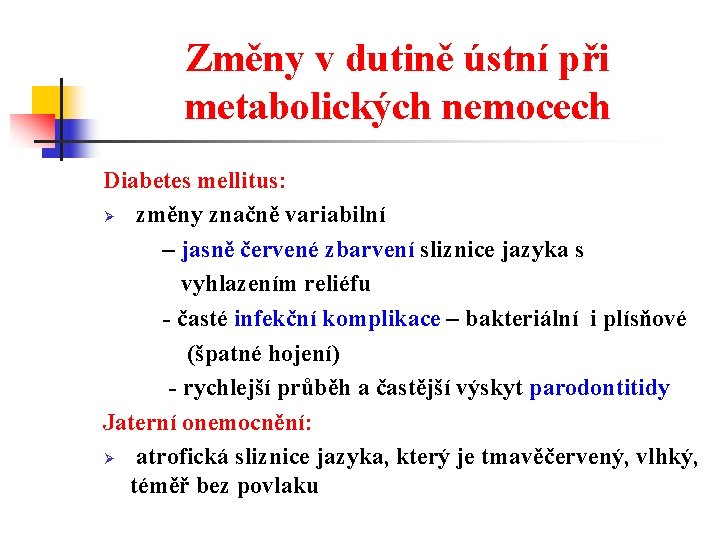 Změny v dutině ústní při metabolických nemocech

Diabetes mellitus:

➢ změny značně variabilní

– jasně červené zbarvení sliznice jazyka s vyhlazením reliéfu

- časté infekční komplikace – bakteriální i plísňové (špatné hojení)

- rychlejší průběh a častější výskyt parodontitidy

Jaterní onemocnění:

➢ atrofická sliznice jazyka, který je tmavěčervený, vlhký, téměř bez povlaku